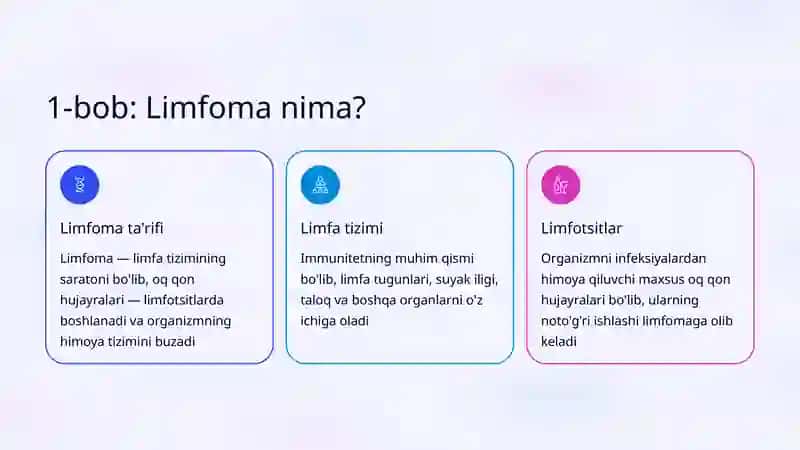 1-bob: Limfoma nima?

Limfoma ta'rifi

Limfoma — limfa tizimining saratoni bo'lib, oq qon hujayralari — limfotsitlarda boshlanadi va organizmning himoya tizimini buzadi

Limfa tizimi

Immunitetning muhim qismi bo'lib, limfa tugunlari, suyak iligi, taloq va boshqa organlarni o'z ichiga oladi

Limfotsitlar

Organizmni infeksiyalardan himoya qiluvchi maxsus oq qon hujayralari bo'lib, ularning noto'g'ri ishlashi limfomaga olib keladi